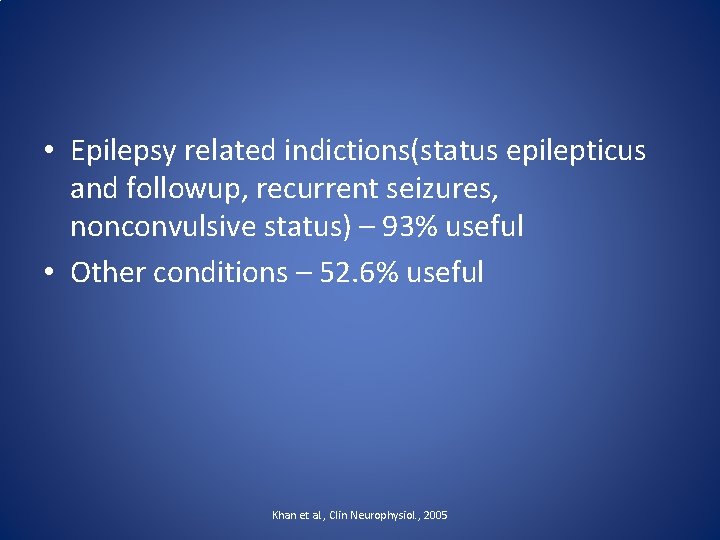 • Epilepsy related indictions(status epilepticus and followup, recurrent seizures, nonconvulsive status) – 93% useful

• Other conditions – 52.6% useful

Khan et al., Clin Neurophysiol., 2005